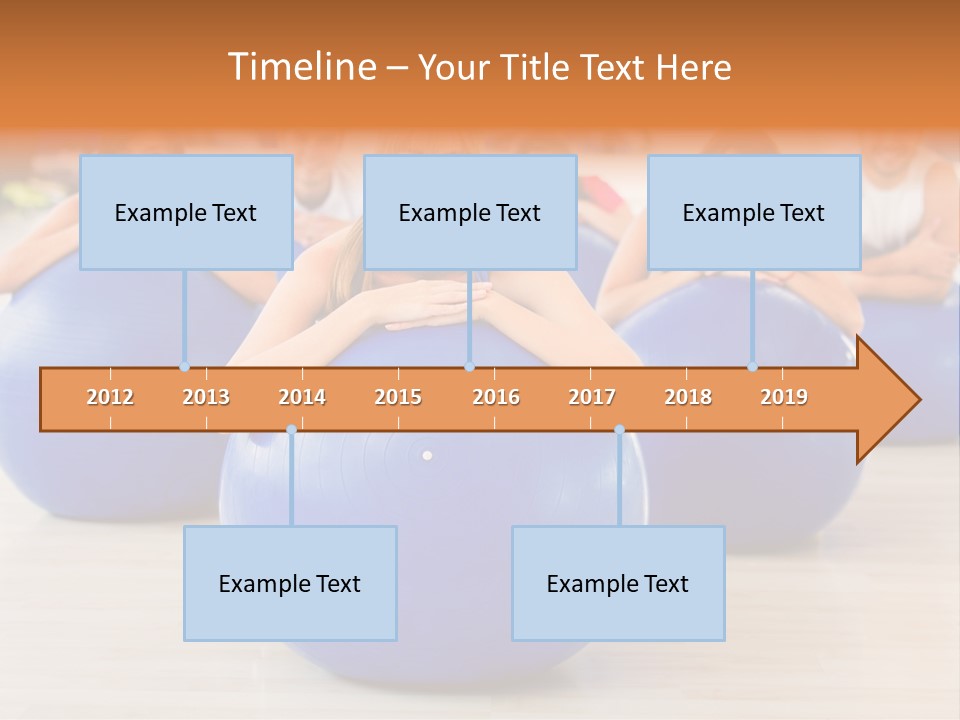 Timeline – Your Title Text Here

Example Text

Example Text

Example Text

2012 2013 2014 2015 2016 2017 2018 2019

Example Text

Example Text